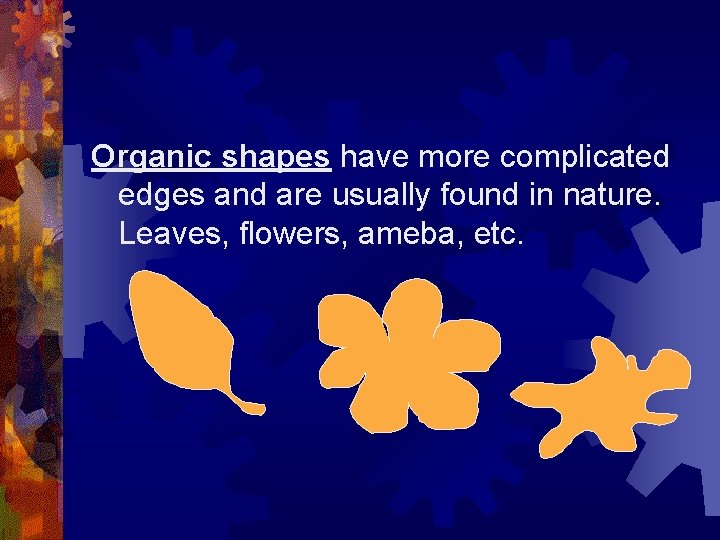 Organic shapes have more complicated edges and are usually found in nature. Leaves, flowers, ameba, etc.